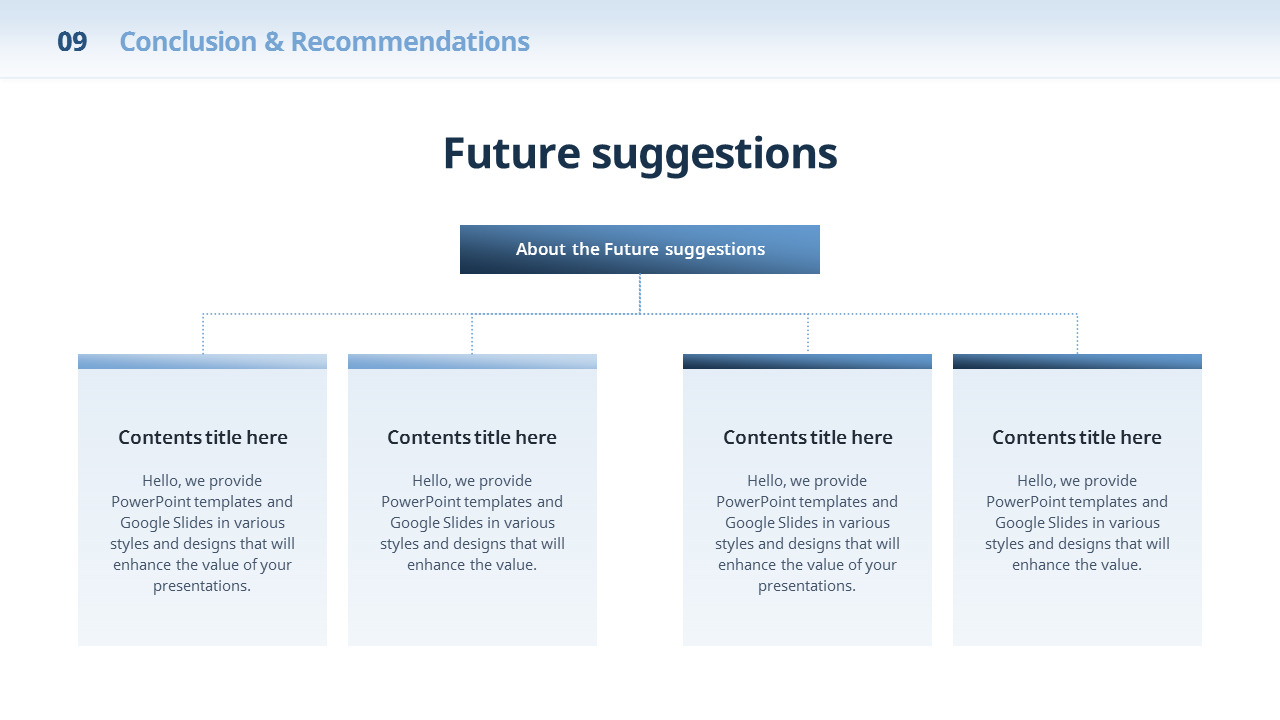 09 Conclusion & Recommendations

Future suggestions

About the Future suggestions

Contents title here

Hello, we provide PowerPoint templates and Google Slides in various styles and designs that will enhance the value of your presentations.

Contents title here

Hello, we provide PowerPoint templates and Google Slides in various styles and designs that will enhance the value.

Contents title here

Hello, we provide PowerPoint templates and Google Slides in various styles and designs that will enhance the value of your presentations.

Contents title here

Hello, we provide PowerPoint templates and Google Slides in various styles and designs that will enhance the value.